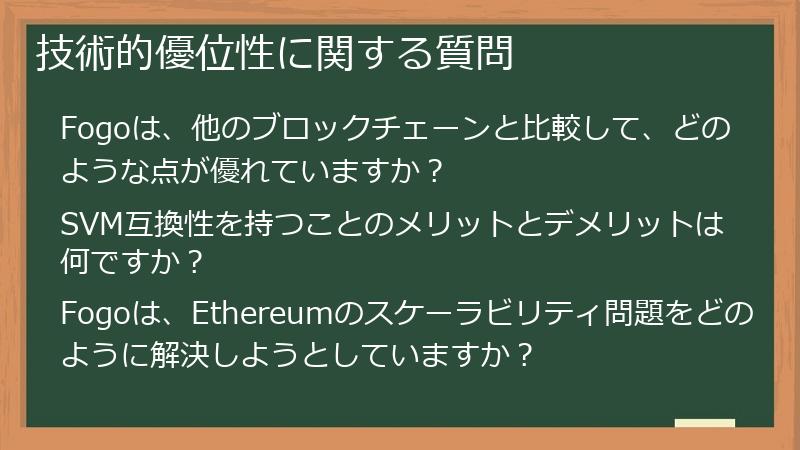 技術的優位性に関する質問

Fogoは、他のブロックチェーンと比較して、どのような点が優れていますか？

SVM互換性を持つことのメリットとデメリットは何ですか？

Fogoは、Ethereumのスケーラビリティ問題をどのように解決しようとしていますか？